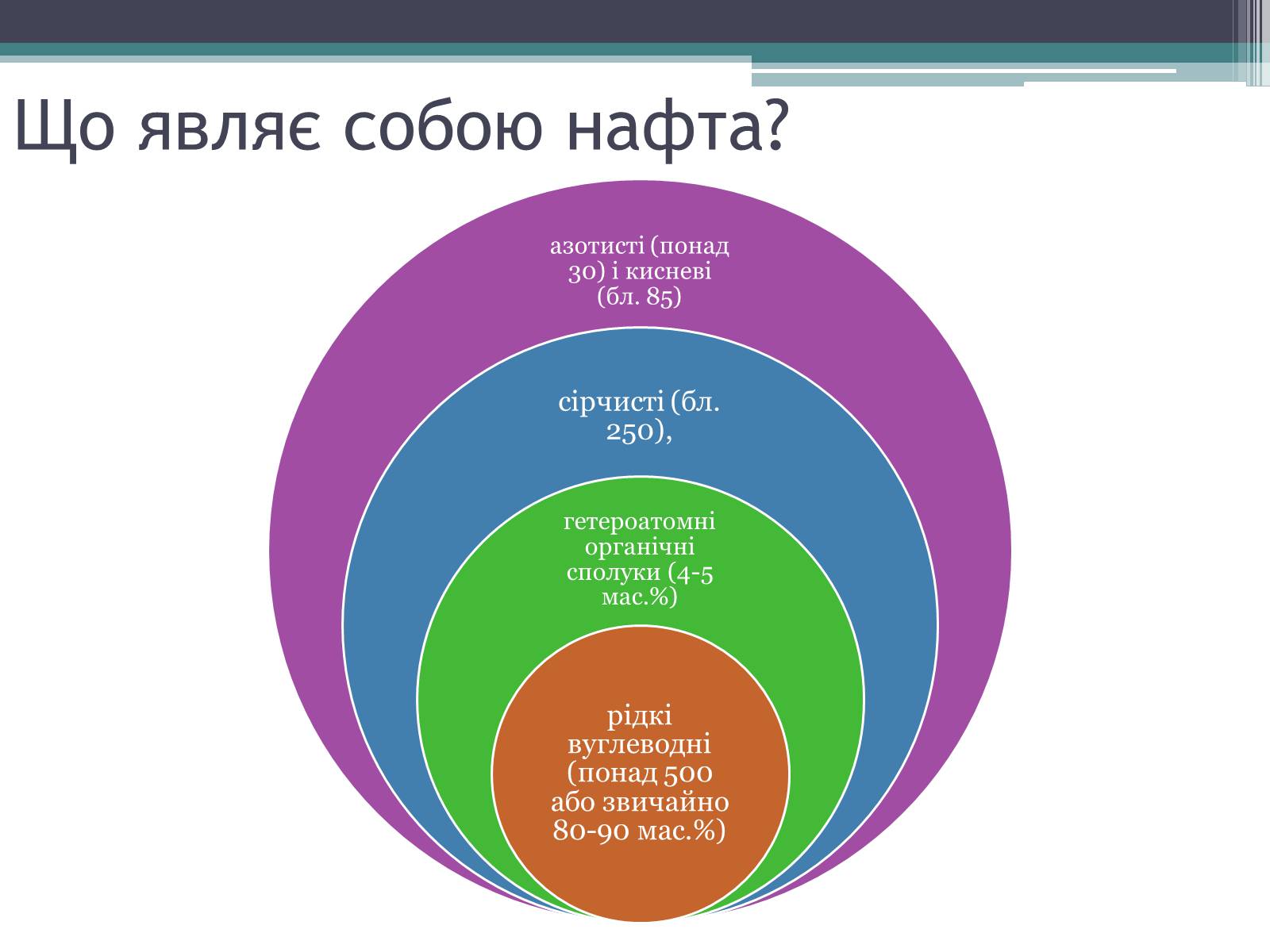 Що являє собою нафта?

азотисті (понад 30) і кисневі (бл. 85)

сірчисті (бл. 250),

гетероатомні органічні сполуки (4-5 мас.%)

рідкі вуглеводні (понад 500 або звичайно 80-90 мас.%)